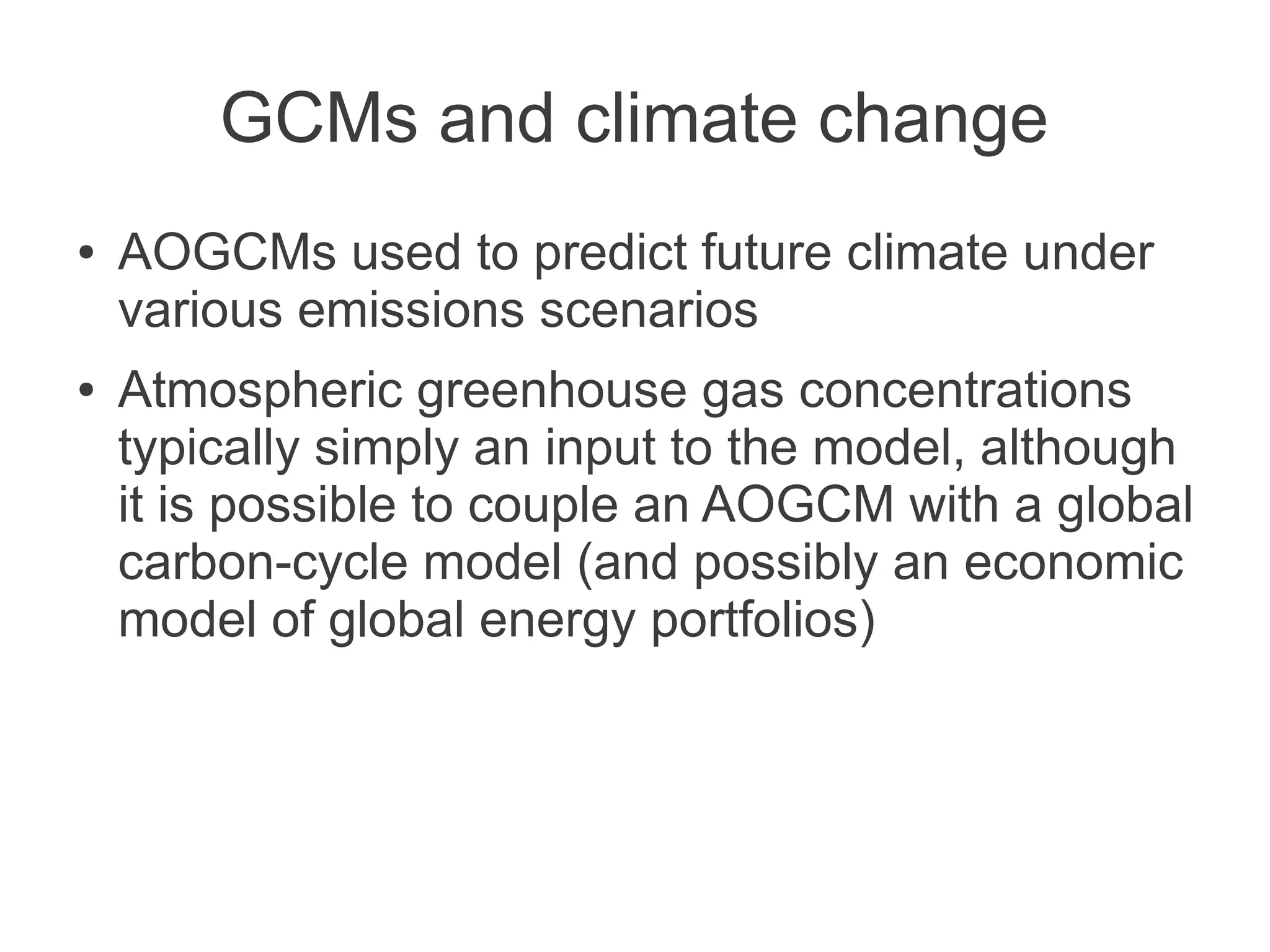 GCMs and climate change

• AOGCMs used to predict future climate under various emissions scenarios

• Atmospheric greenhouse gas concentrations typically simply an input to the model, although it is possible to couple an AOGCM with a global carbon-cycle model (and possibly an economic model of global energy portfolios)